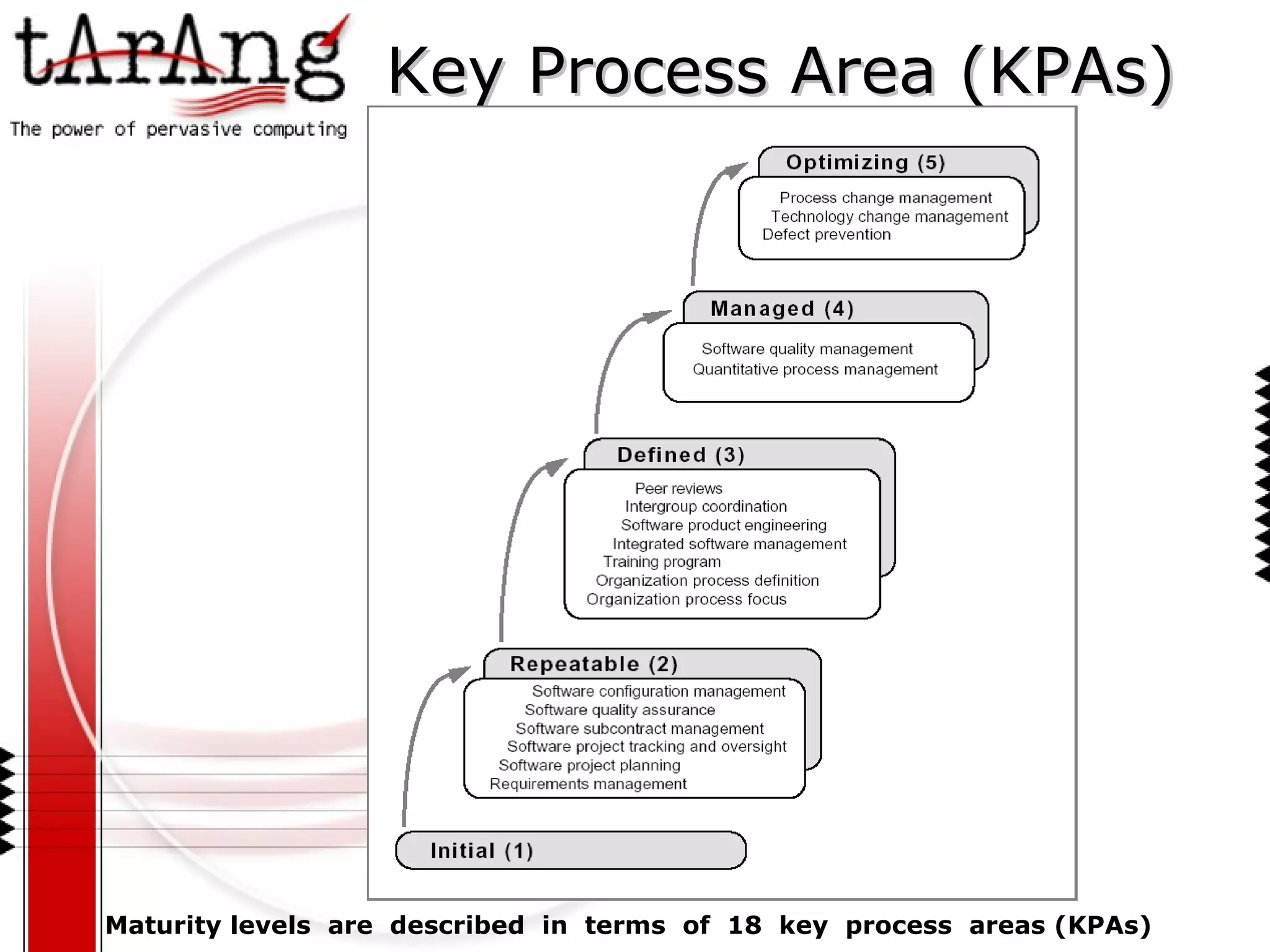 tArAng
The power of pervasive computing

Key Process Area (KPAs)

Optimizing (5)
Process change management
Technology change management
Defect prevention

Managed (4)
Software quality management
Quantitative process management

Defined (3)
Peer reviews
Intergroup coordination
Software product engineering
Integrated software management
Training program
Organization process definition
Organization process focus

Repeatable (2)
Software configuration management
Software quality assurance
Software subcontract management
Software project tracking and oversight
Software project planning
Requirements management

Initial (1)

Maturity levels are described in terms of 18 key process areas (KPAs)